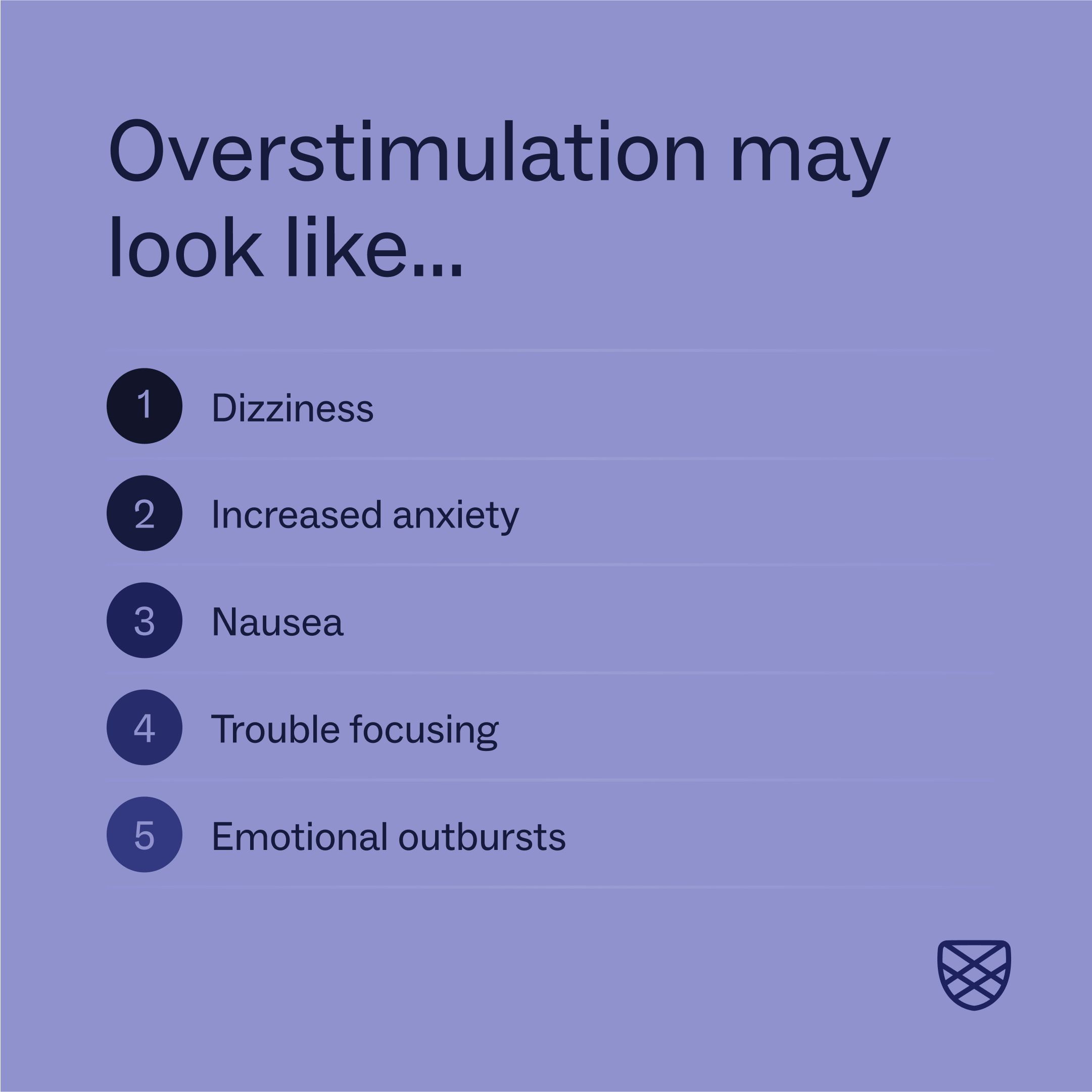 Overstimulation may look like...

1 Dizziness

2 Increased anxiety

3 Nausea

4 Trouble focusing

5 Emotional outbursts